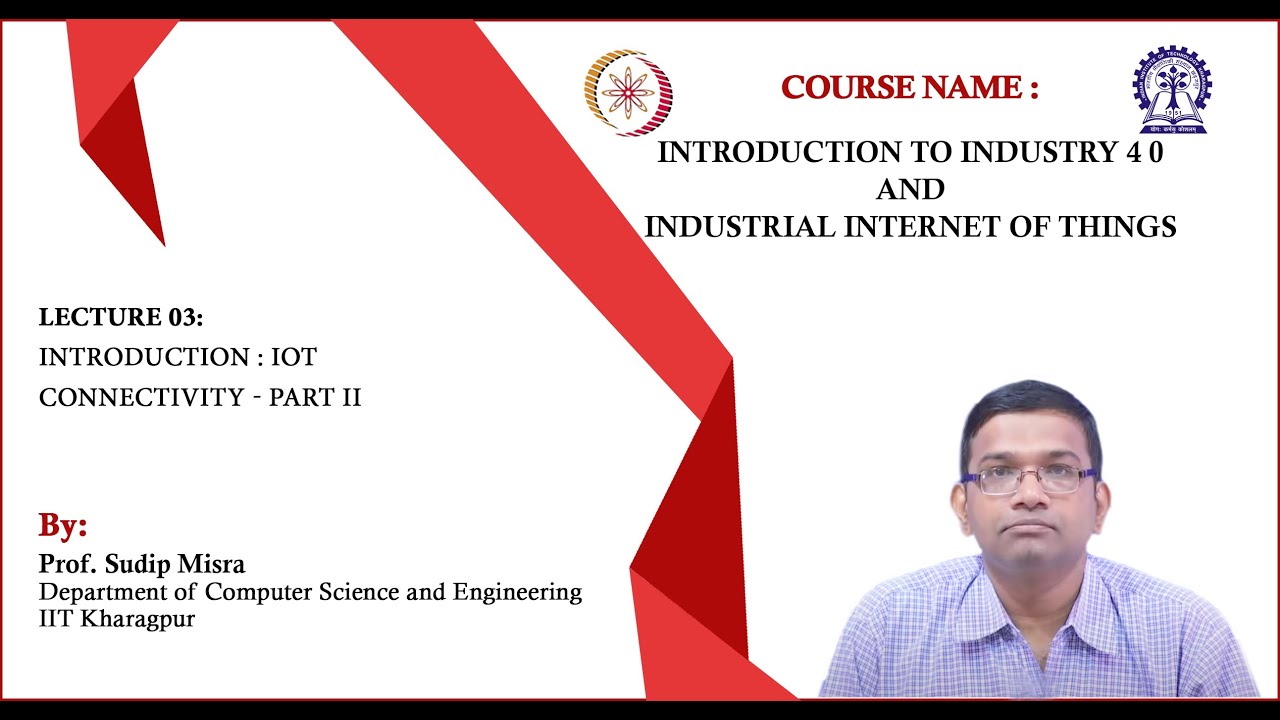 COURSE NAME :

INTRODUCTION TO INDUSTRY 4 0
AND
INDUSTRIAL INTERNET OF THINGS

LECTURE 03:
INTRODUCTION : IOT
CONNECTIVITY - PART II

By:
Prof. Sudip Misra
Department of Computer Science and Engineering
IIT Kharagpur